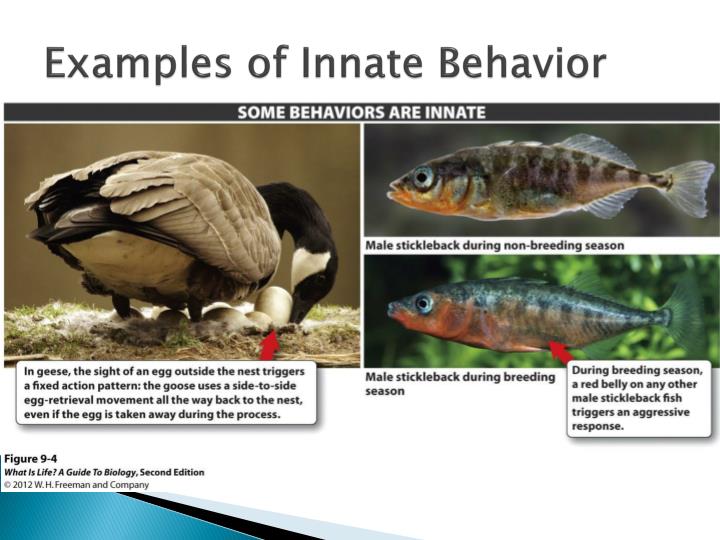 Examples of Innate Behavior

SOME BEHAVIORS ARE INNATE

In geese, the sight of an egg outside the nest triggers a fixed action pattern: the goose uses a side-to-side egg-retrieval movement all the way back to the nest, even if the egg is taken away during the process.

Male stickleback during non-breeding season

Male stickleback during breeding season

During breeding season, a red belly on any other male stickleback fish triggers an aggressive response.

Figure 9-4
What Is Life? A Guide To Biology, Second Edition
© 2012 W. H. Freeman and Company